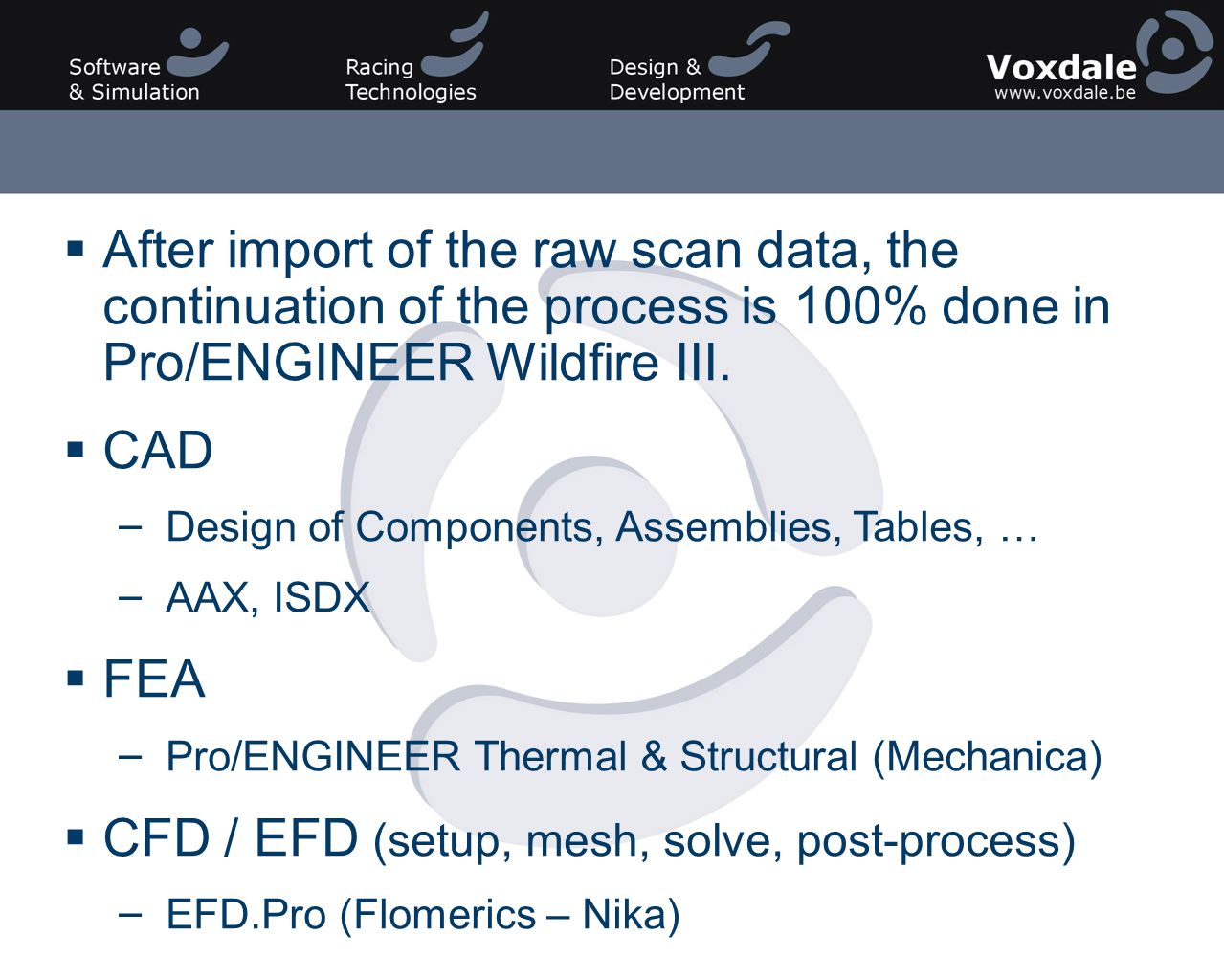 Software & Simulation

Racing Technologies

Design & Development

Voxdale
www.voxdale.be

▪ After import of the raw scan data, the continuation of the process is 100% done in Pro/ENGINEER Wildfire III.

▪ CAD
– Design of Components, Assemblies, Tables, …
– AAX, ISDX

▪ FEA
– Pro/ENGINEER Thermal & Structural (Mechanica)

▪ CFD / EFD (setup, mesh, solve, post-process)
– EFD.Pro (Flomerics – Nika)